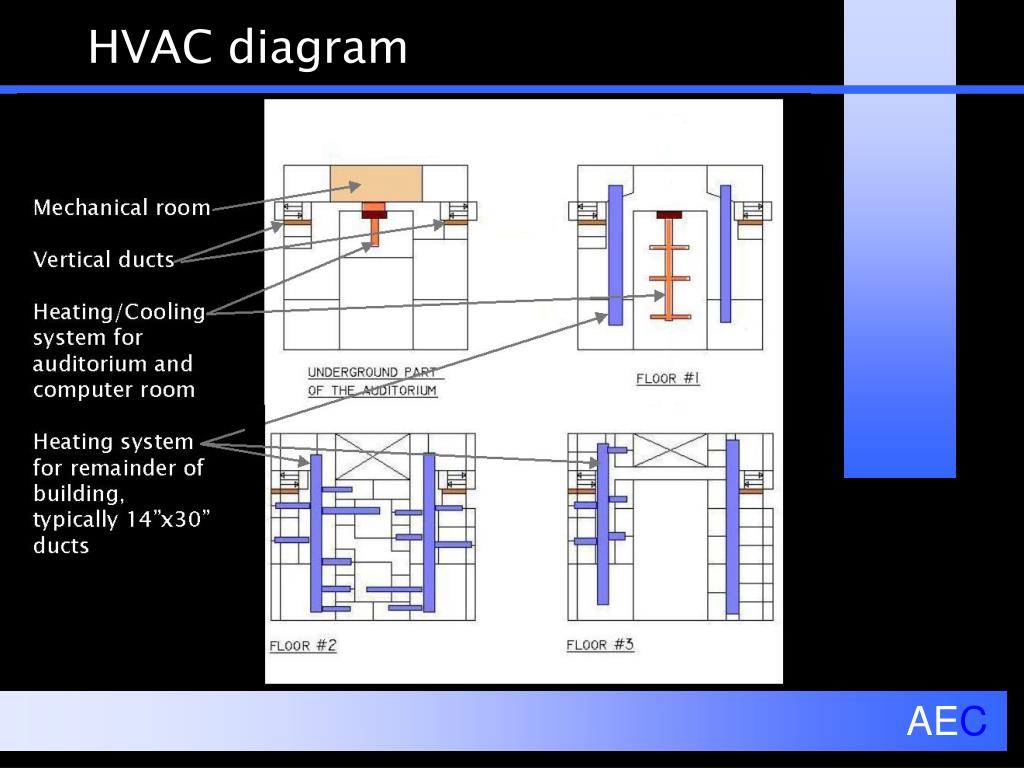 HVAC diagram

Mechanical room

Vertical ducts

Heating/Cooling system for auditorium and computer room

Heating system for remainder of building, typically 14”x30” ducts

UNDERGROUND PART OF THE AUDITORIUM

FLOOR #1

FLOOR #2

FLOOR #3

AEC